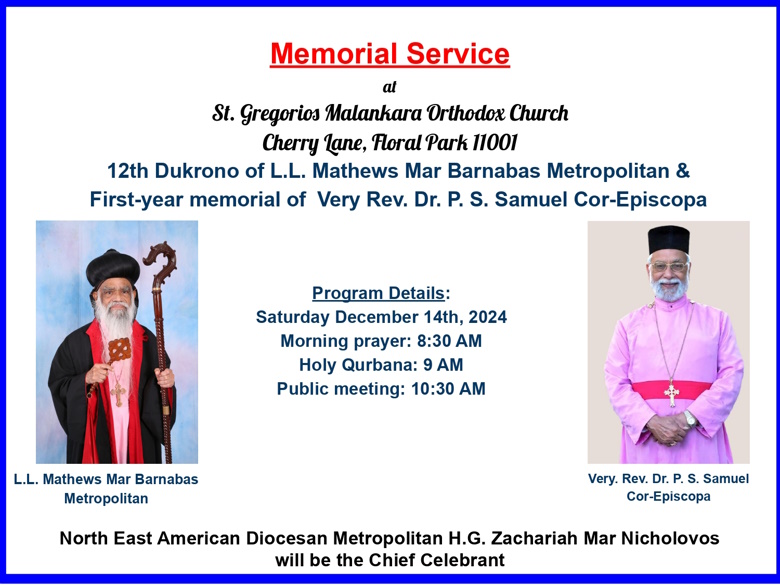 Memorial Service
at
St. Gregorios Malankara Orthodox Church
Cherry Lane, Floral Park 11001
12th Dukrono of L.L. Mathews Mar Barnabas Metropolitan &
First-year memorial of Very Rev. Dr. P. S. Samuel Cor-Episcopa

Program Details:
Saturday December 14th, 2024
Morning prayer: 8:30 AM
Holy Qurbana: 9 AM
Public meeting: 10:30 AM

L.L. Mathews Mar Barnabas Metropolitan

Very. Rev. Dr. P. S. Samuel Cor-Episcopa

North East American Diocesan Metropolitan H.G. Zachariah Mar Nicholovos will be the Chief Celebrant